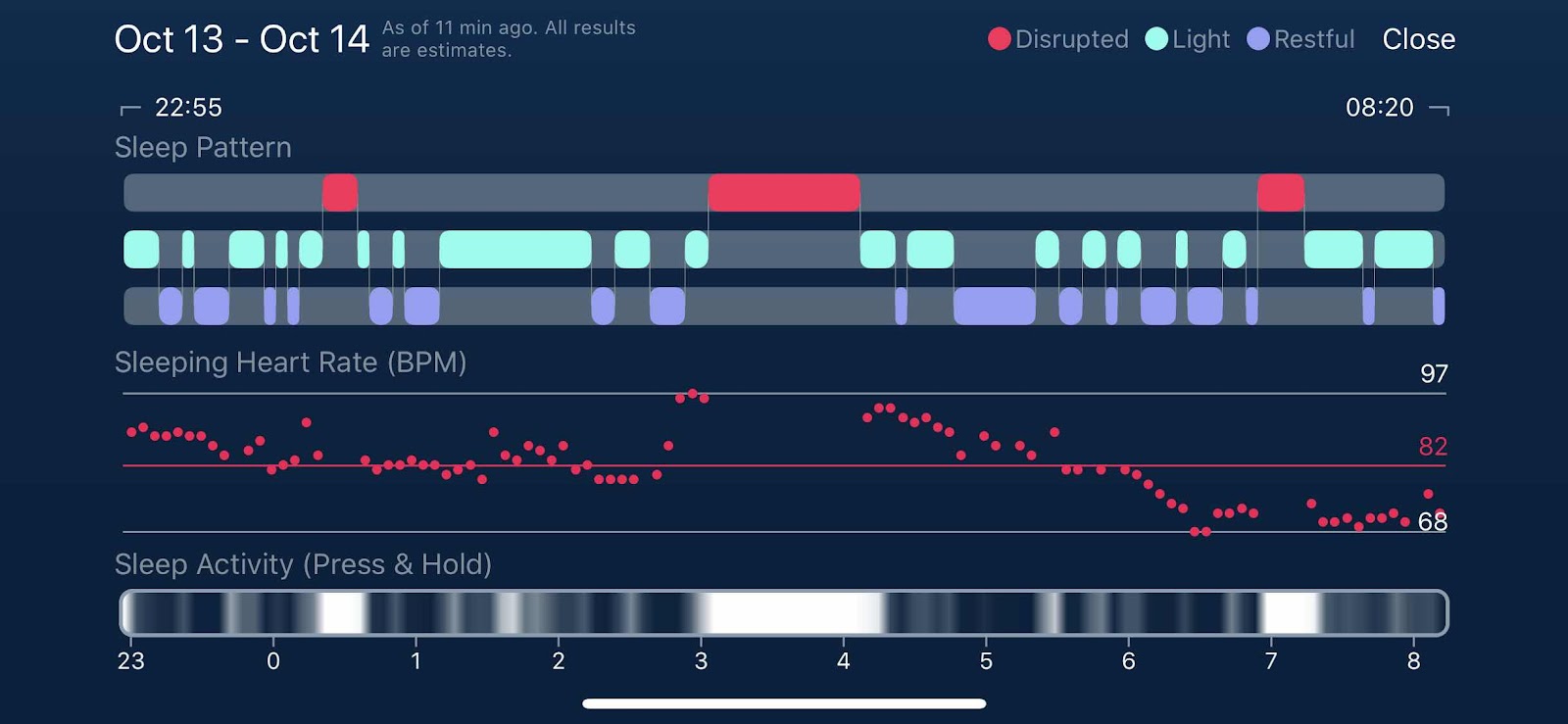 Oct 13 - Oct 14 As of 11 min ago. All results are estimates.

Disrupted Light Restful Close

22:55

08:20

Sleep Pattern

Sleeping Heart Rate (BPM)

97

82

68

Sleep Activity (Press & Hold)

23 0 1 2 3 4 5 6 7 8